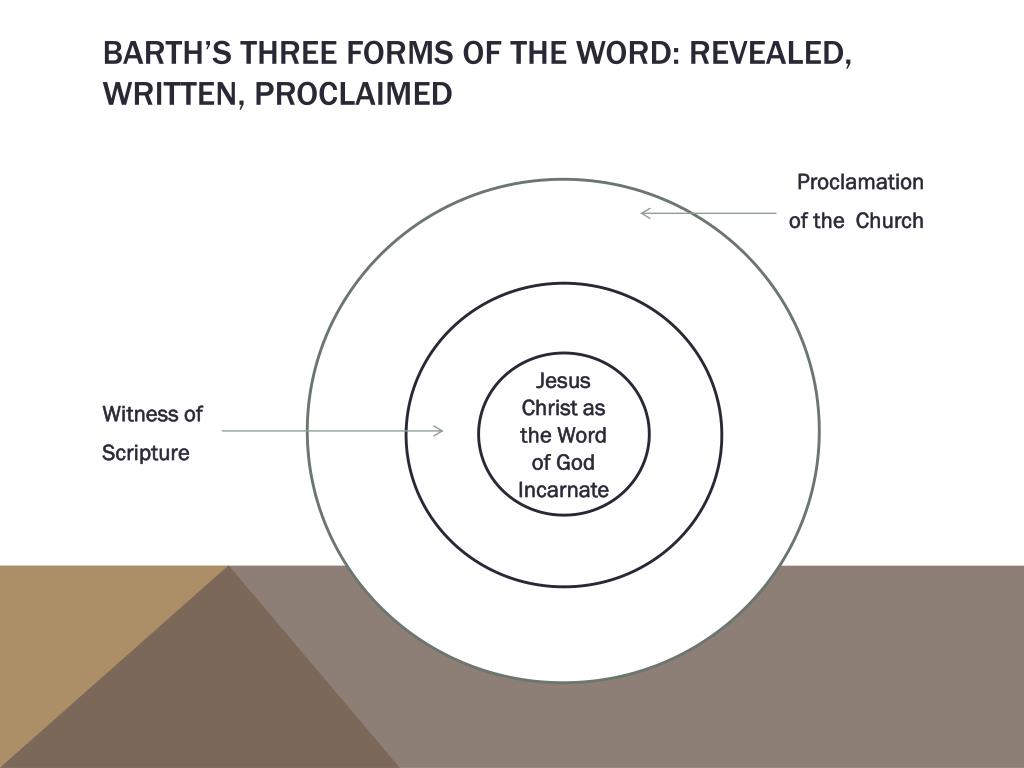 BARTH'S THREE FORMS OF THE WORD: REVEALED, WRITTEN, PROCLAIMED

Proclamation of the Church

Witness of Scripture

Jesus Christ as the Word of God Incarnate